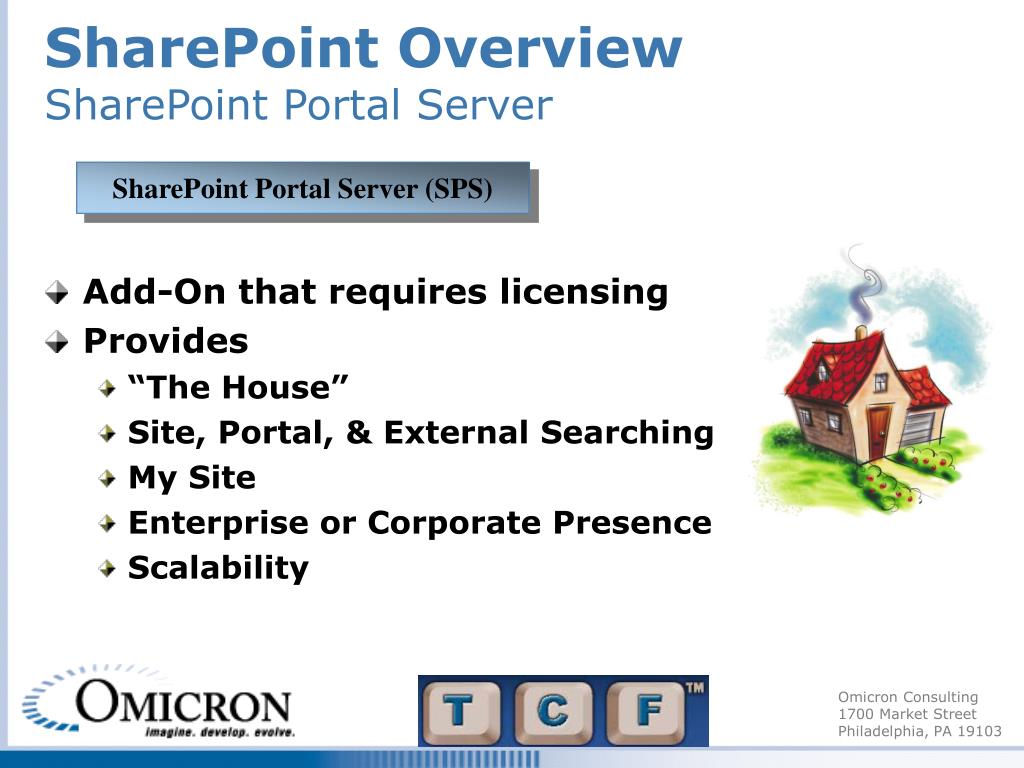 SharePoint Overview
SharePoint Portal Server

SharePoint Portal Server (SPS)

Add-On that requires licensing
Provides
“The House”
Site, Portal, & External Searching
My Site
Enterprise or Corporate Presence
Scalability

OMICRON
imagine. develop. evolve.

T C F TM

Omicron Consulting
1700 Market Street
Philadelphia, PA 19103